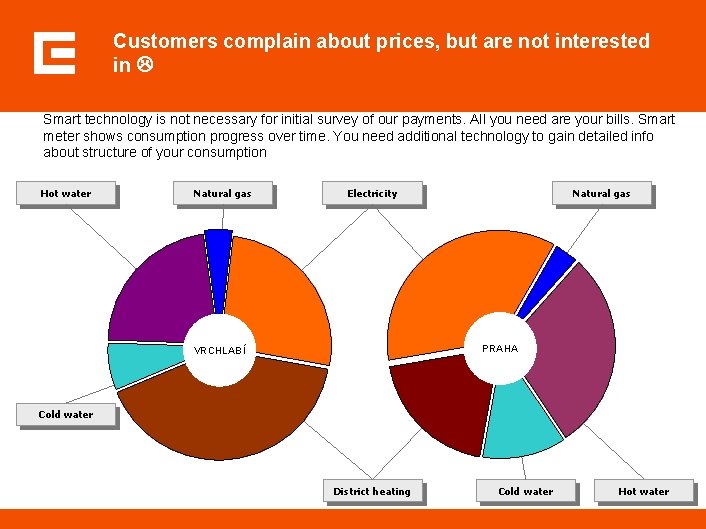 Customers complain about prices, but are not interested in ☹

Smart technology is not necessary for initial survey of our payments. All you need are your bills. Smart meter shows consumption progress over time. You need additional technology to gain detailed info about structure of your consumption

Hot water

Natural gas

Electricity

Natural gas

VRCHLABÍ

PRAHA

Cold water

District heating

Cold water

Hot water